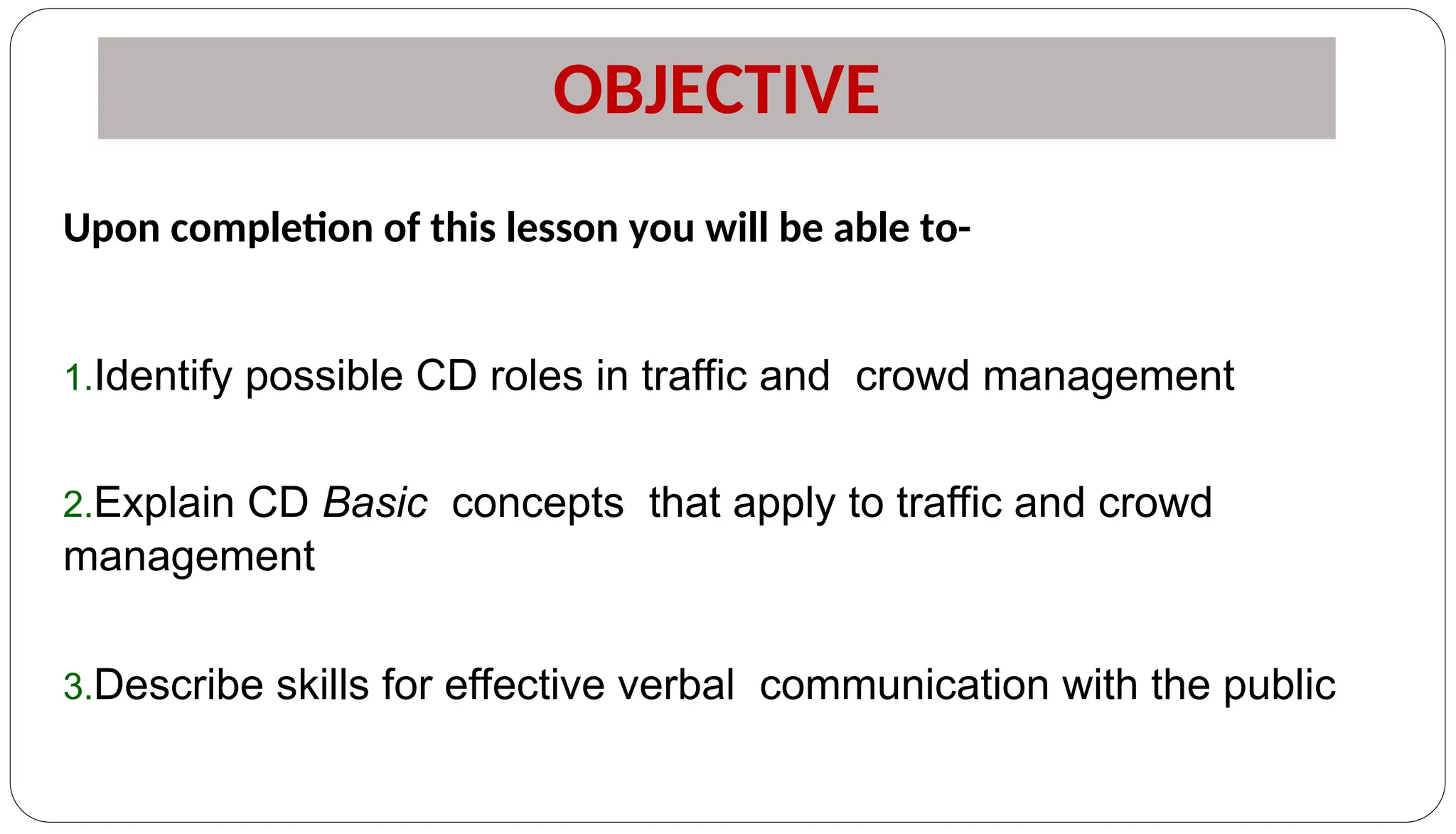 OBJECTIVE

Upon completion of this lesson you will be able to-

1.Identify possible CD roles in traffic and crowd management

2.Explain CD Basic concepts that apply to traffic and crowd management

3.Describe skills for effective verbal communication with the public